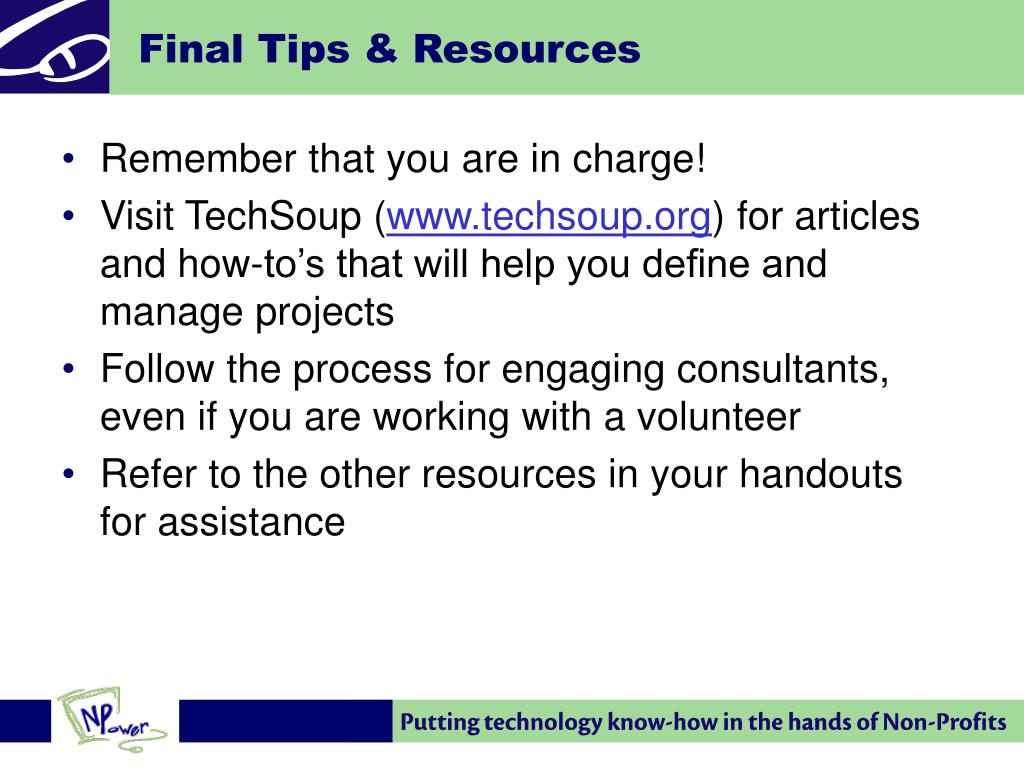 Final Tips & Resources

• Remember that you are in charge!
• Visit TechSoup (www.techsoup.org) for articles and how-to’s that will help you define and manage projects
• Follow the process for engaging consultants, even if you are working with a volunteer
• Refer to the other resources in your handouts for assistance

NPower

Putting technology know-how in the hands of Non-Profits